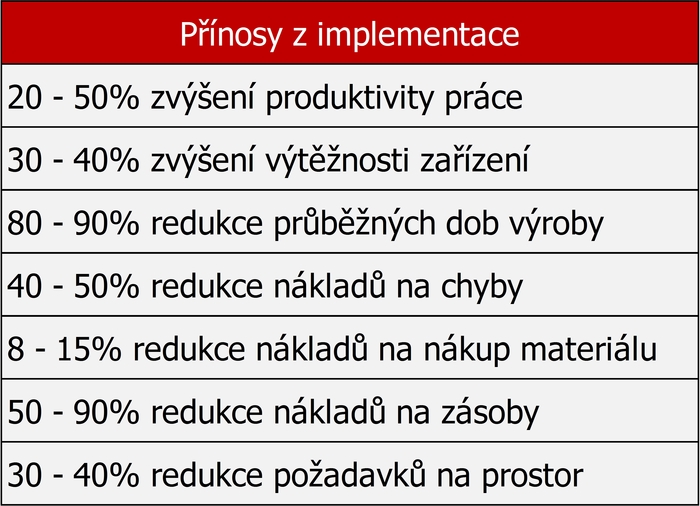 | Přínosy z implementace |
|---|
| 20 - 50% zvýšení produktivity práce |
| 30 - 40% zvýšení výtěžnosti zařízení |
| 80 - 90% redukce průběžných dob výroby |
| 40 - 50% redukce nákladů na chyby |
| 8 - 15% redukce nákladů na nákup materiálu |
| 50 - 90% redukce nákladů na zásoby |
| 30 - 40% redukce požadavků na prostor |